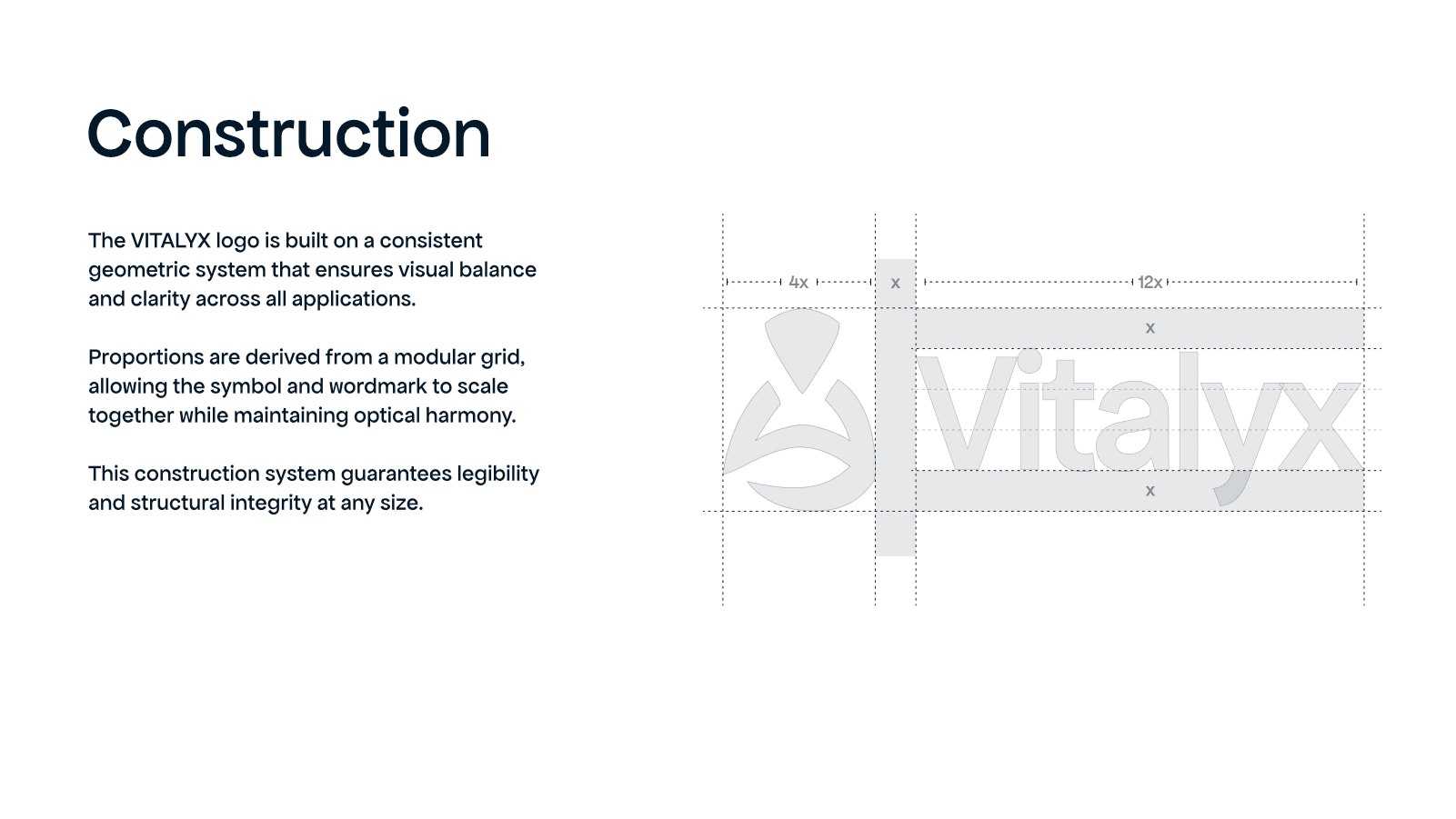 Construction

The VITALYX logo is built on a consistent geometric system that ensures visual balance and clarity across all applications.

Proportions are derived from a modular grid, allowing the symbol and wordmark to scale together while maintaining optical harmony.

This construction system guarantees legibility and structural integrity at any size.

4x

x

12x

x

Vitalyx

x